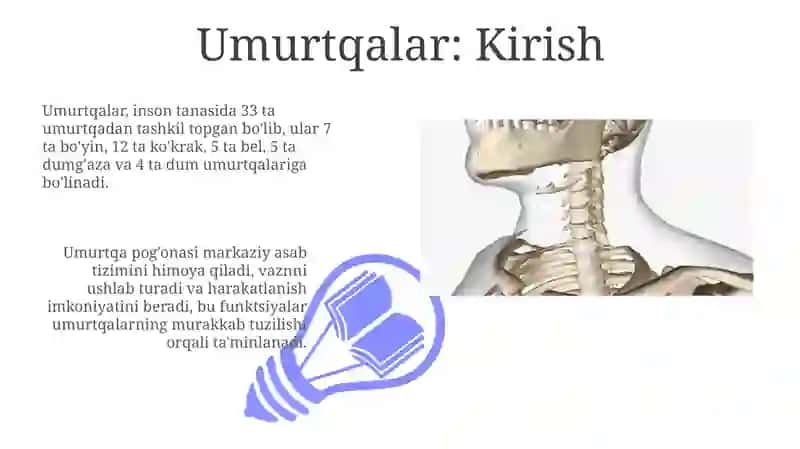 Umurtqalar: Kirish

Umurtqalar, inson tanasida 33 ta umurtqadan tashkil topgan bo'lib, ular 7 ta bo'yin, 12 ta ko'krak, 5 ta bel, 5 ta dumg'aza va 4 ta dum umurtqalariga bo'linadi.

Umurtqa pog'onasi markaziy asab tizimini himoya qiladi, vaznni ushlab turadi va harakatlanish imkoniyatini beradi, bu funktsiyalar umurtqalarning murakkab tuzilishi orqali ta'minlanadi.